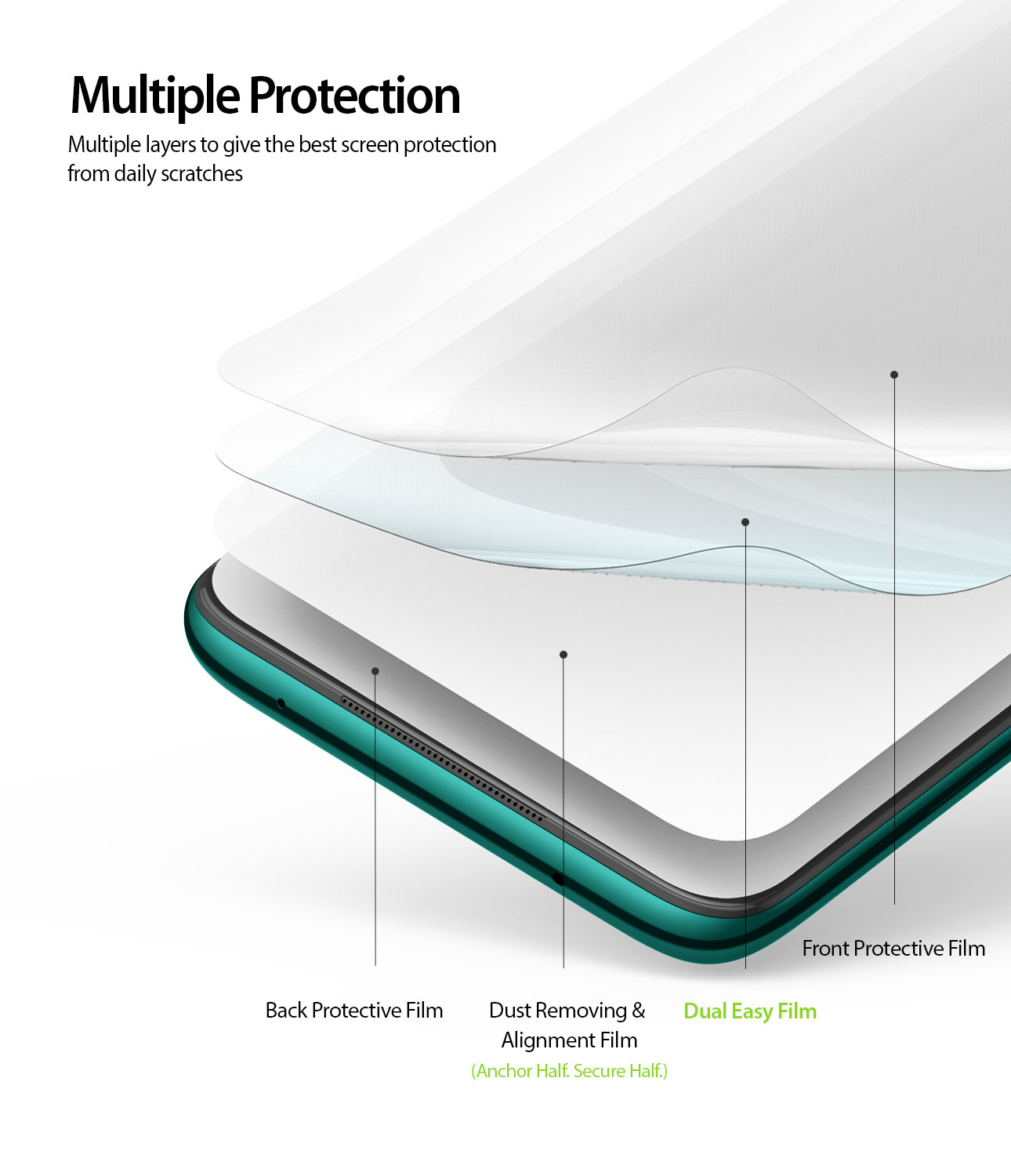 Multiple Protection

Multiple layers to give the best screen protection from daily scratches

Front Protective Film

Back Protective Film

Dust Removing & Alignment Film
(Anchor Half. Secure Half.)

Dual Easy Film